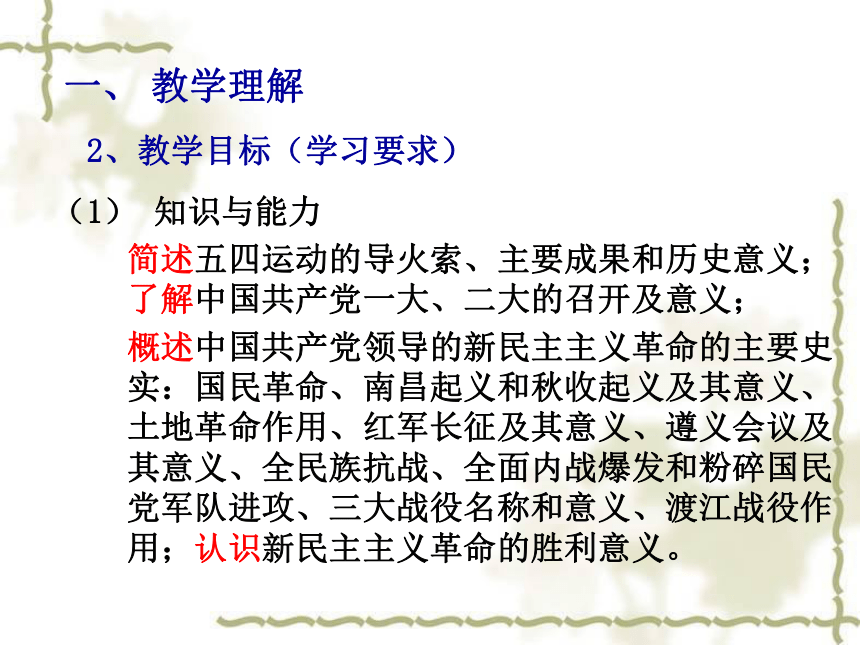 一、 教学理解

2、教学目标（学习要求）

（1） 知识与能力

简述五四运动的导火索、主要成果和历史意义；了解中国共产党一大、二大的召开及意义；

概述中国共产党领导的新民主主义革命的主要史实：国民革命、南昌起义和秋收起义及其意义、土地革命作用、红军长征及其意义、遵义会议及其意义、全民族抗战、全面内战爆发和粉碎国民党军队进攻、三大战役名称和意义、渡江战役作用；认识新民主主义革命的胜利意义。